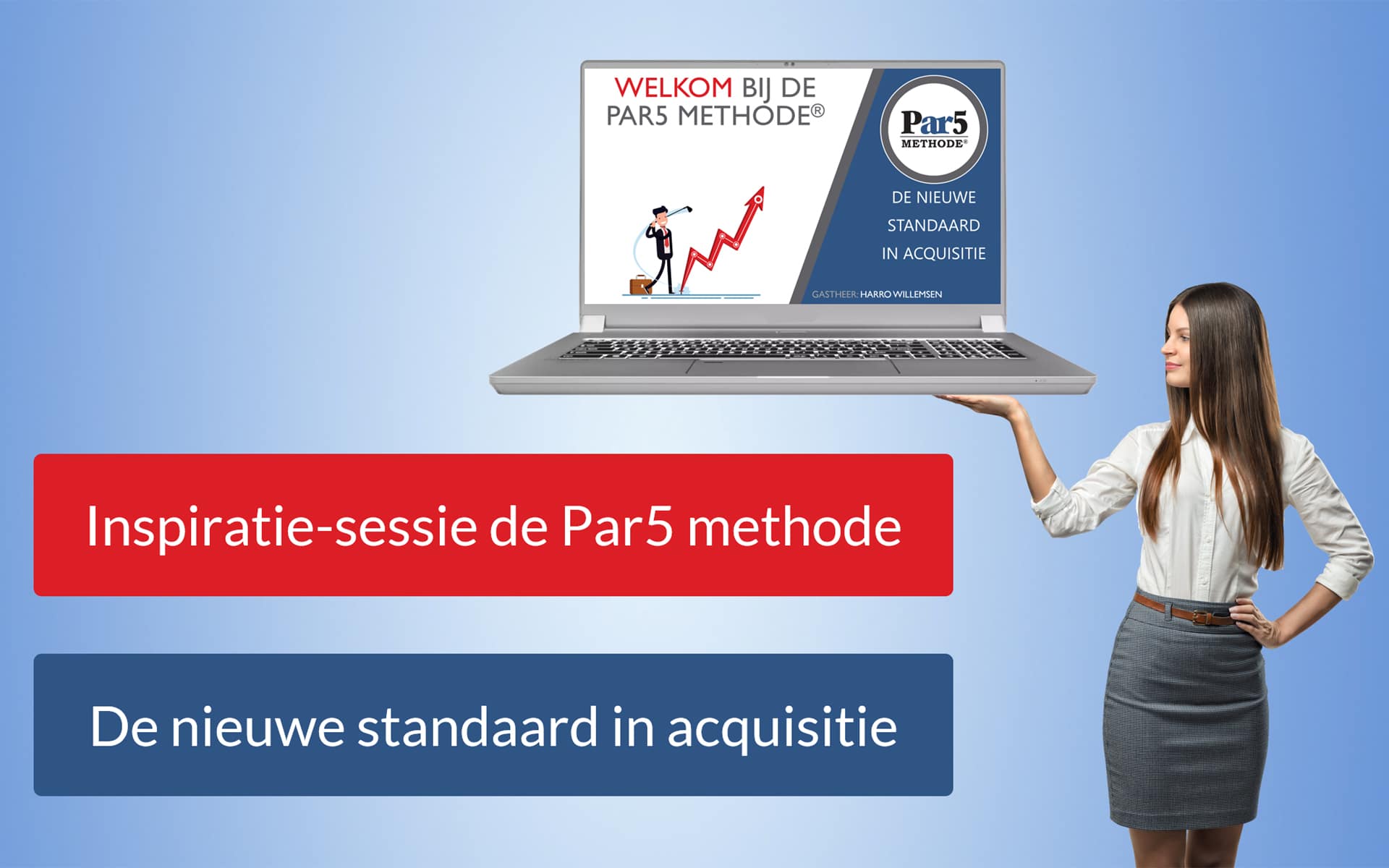 WELKOM BIJ DE PAR5 METHODE®

Par5 METHODE®

DE NIEUWE STANDAARD IN ACQUISITIE

GASTHEER: HARRO WILLEMSEN

Inspiratie-sessie de Par5 methode

De nieuwe standaard in acquisitie